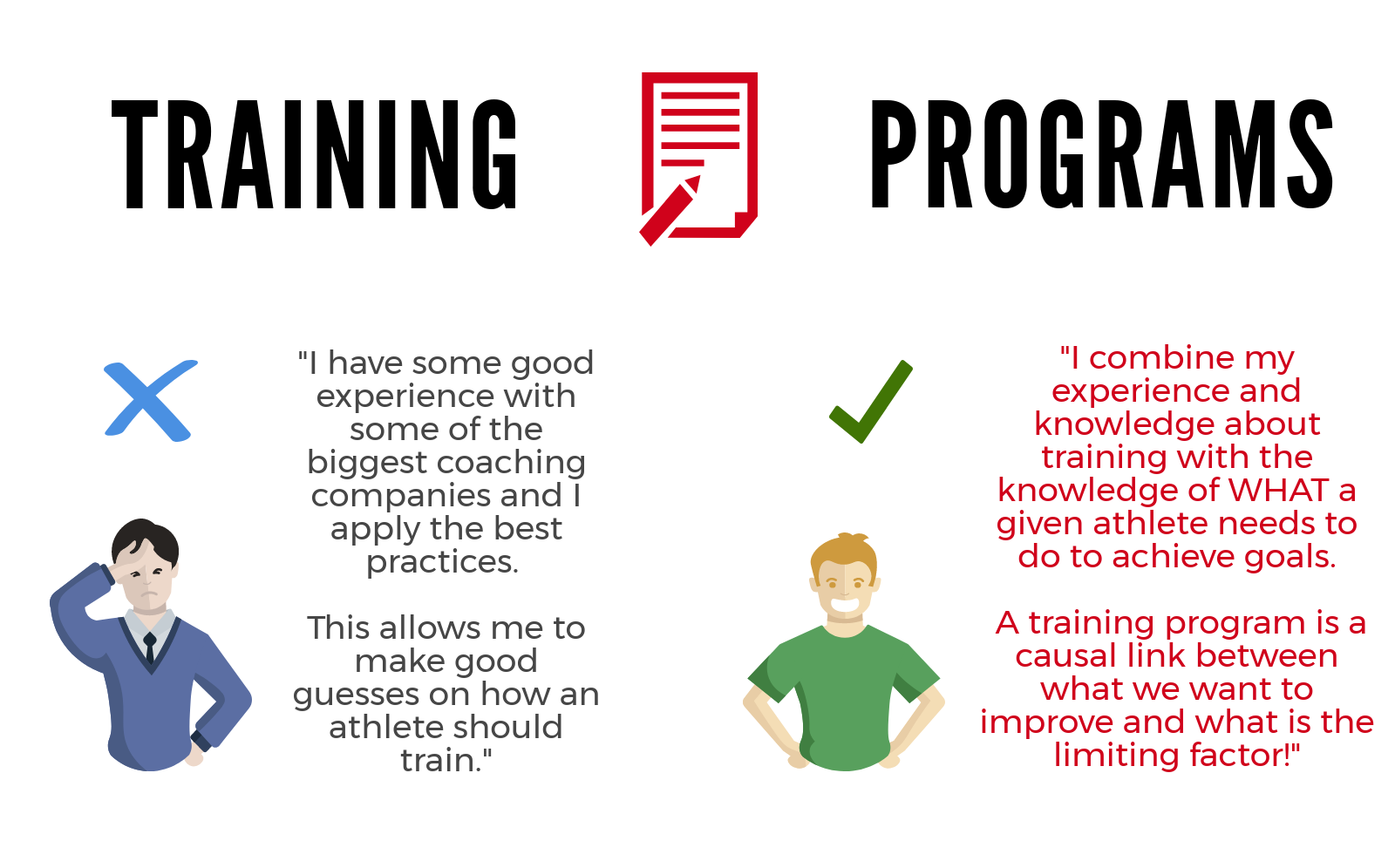 TRAINING PROGRAMS

"I have some good experience with some of the biggest coaching companies and I apply the best practices.

This allows me to make good guesses on how an athlete should train."

"I combine my experience and knowledge about training with the knowledge of WHAT a given athlete needs to do to achieve goals.

A training program is a causal link between what we want to improve and what is the limiting factor!"